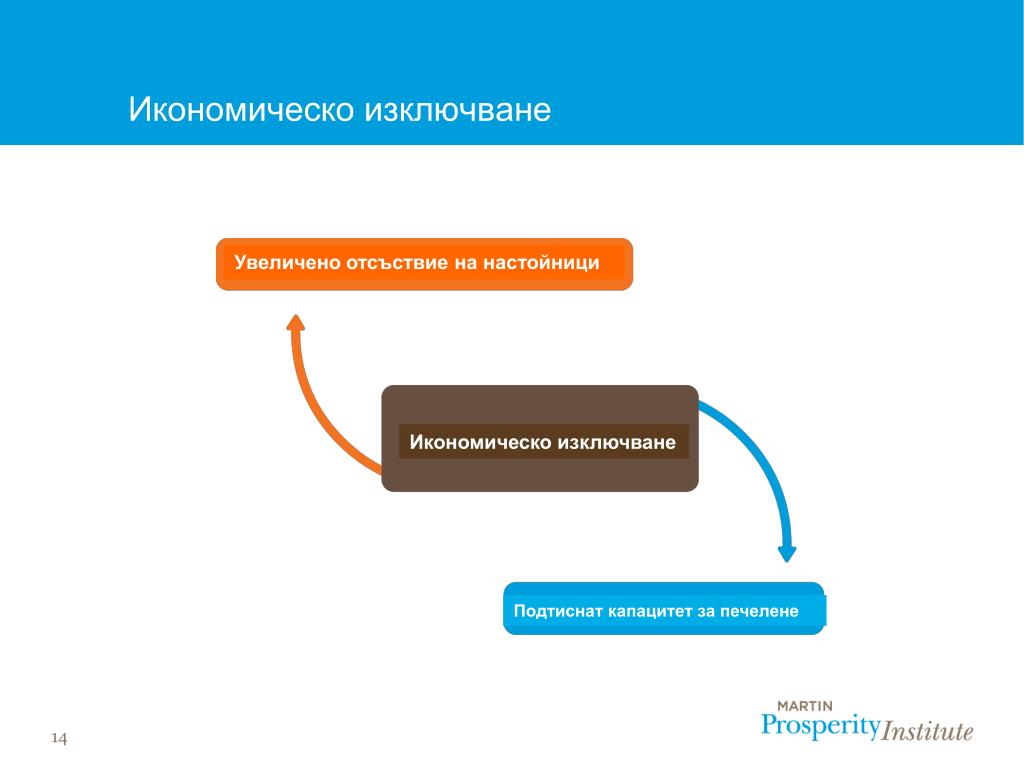 Икономическо изключване

Увеличено отсъствие на настойници

Икономическо изключване

Подтиснат капацитет за печелене

14

MARTIN
Prosperity Institute